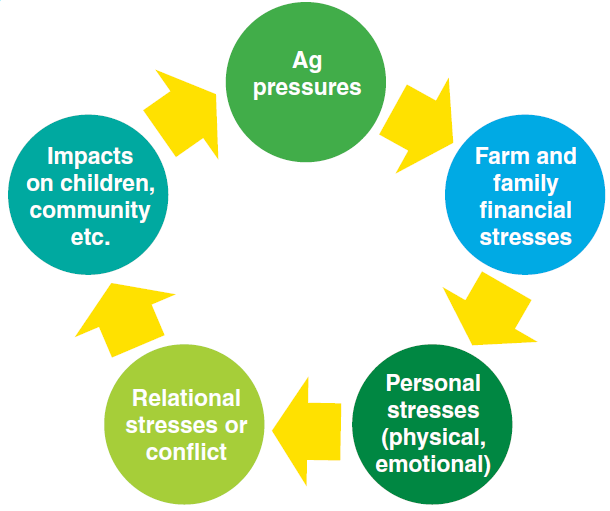 Ag pressures

Farm and family financial stresses

Personal stresses (physical, emotional)

Relational stresses or conflict

Impacts on children, community etc.